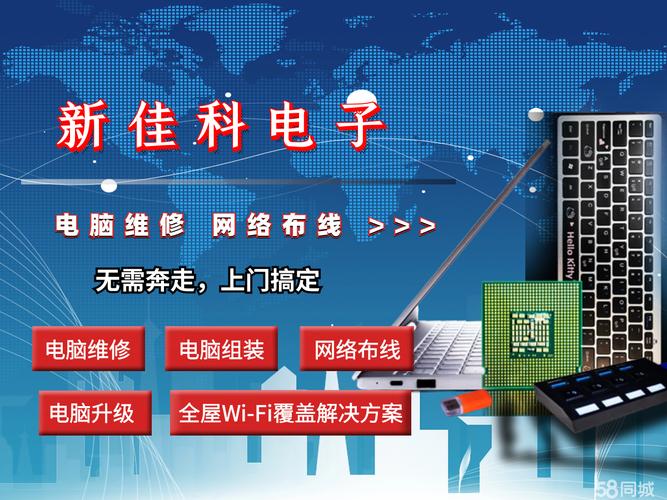 新佳科电子

电脑维修 网络布线 >>>

无需奔走，上门搞定

电脑维修

电脑组装

网络布线

电脑升级

全屋Wi-Fi覆盖解决方案

Hello Kitty

58同城